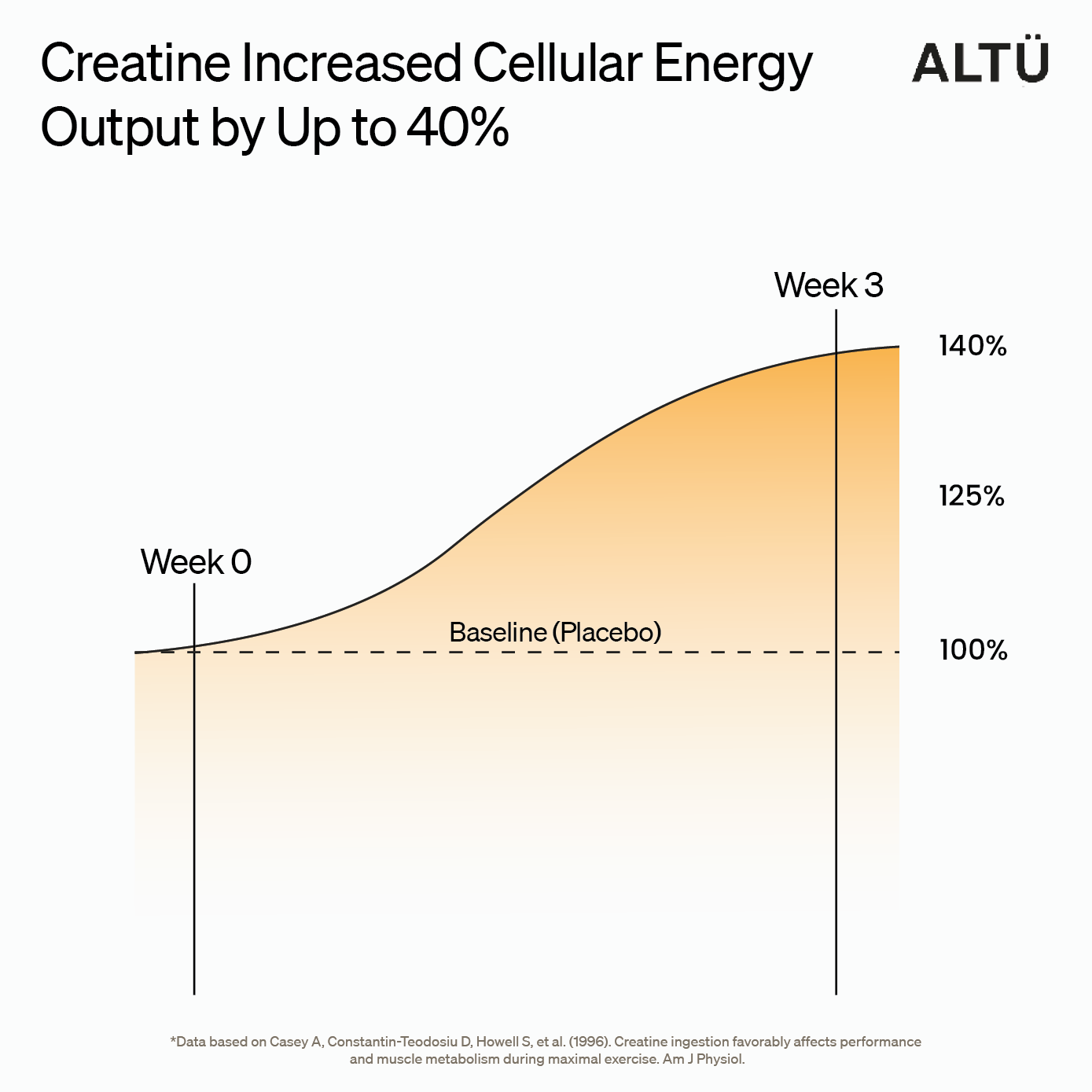 Creatine Increased Cellular Energy Output by Up to 40%

ALTÜ

Week 3

140%

125%

Week 0

Baseline (Placebo)

100%

*Data based on Casey A, Constantin-Teodosiu D, Howell S, et al. (1996). Creatine ingestion favorably affects performance and muscle metabolism during maximal exercise. Am J Physiol.